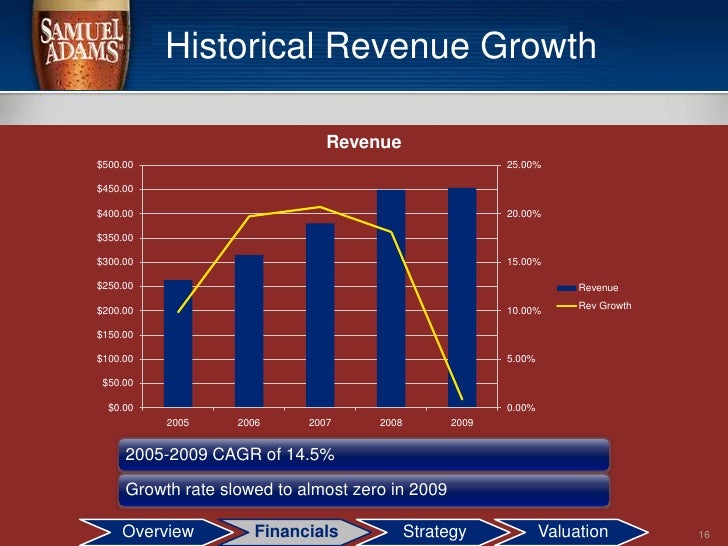 SAMUEL ADAMS

Historical Revenue Growth

Revenue

$500.00
$450.00
$400.00
$350.00
$300.00
$250.00
$200.00
$150.00
$100.00
$50.00
$0.00

25.00%
20.00%
15.00%
10.00%
5.00%
0.00%

2005 2006 2007 2008 2009

Revenue
Rev Growth

2005-2009 CAGR of 14.5%

Growth rate slowed to almost zero in 2009

Overview Financials Strategy Valuation

16